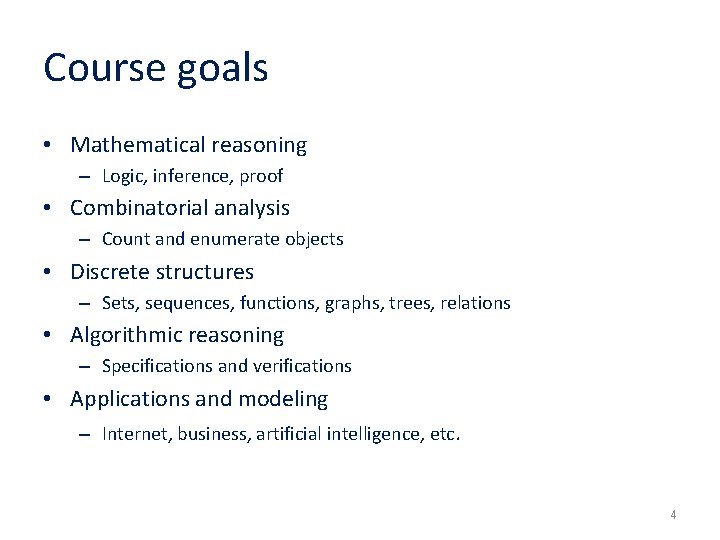 Course goals

• Mathematical reasoning
– Logic, inference, proof
• Combinatorial analysis
– Count and enumerate objects
• Discrete structures
– Sets, sequences, functions, graphs, trees, relations
• Algorithmic reasoning
– Specifications and verifications
• Applications and modeling
– Internet, business, artificial intelligence, etc.

4